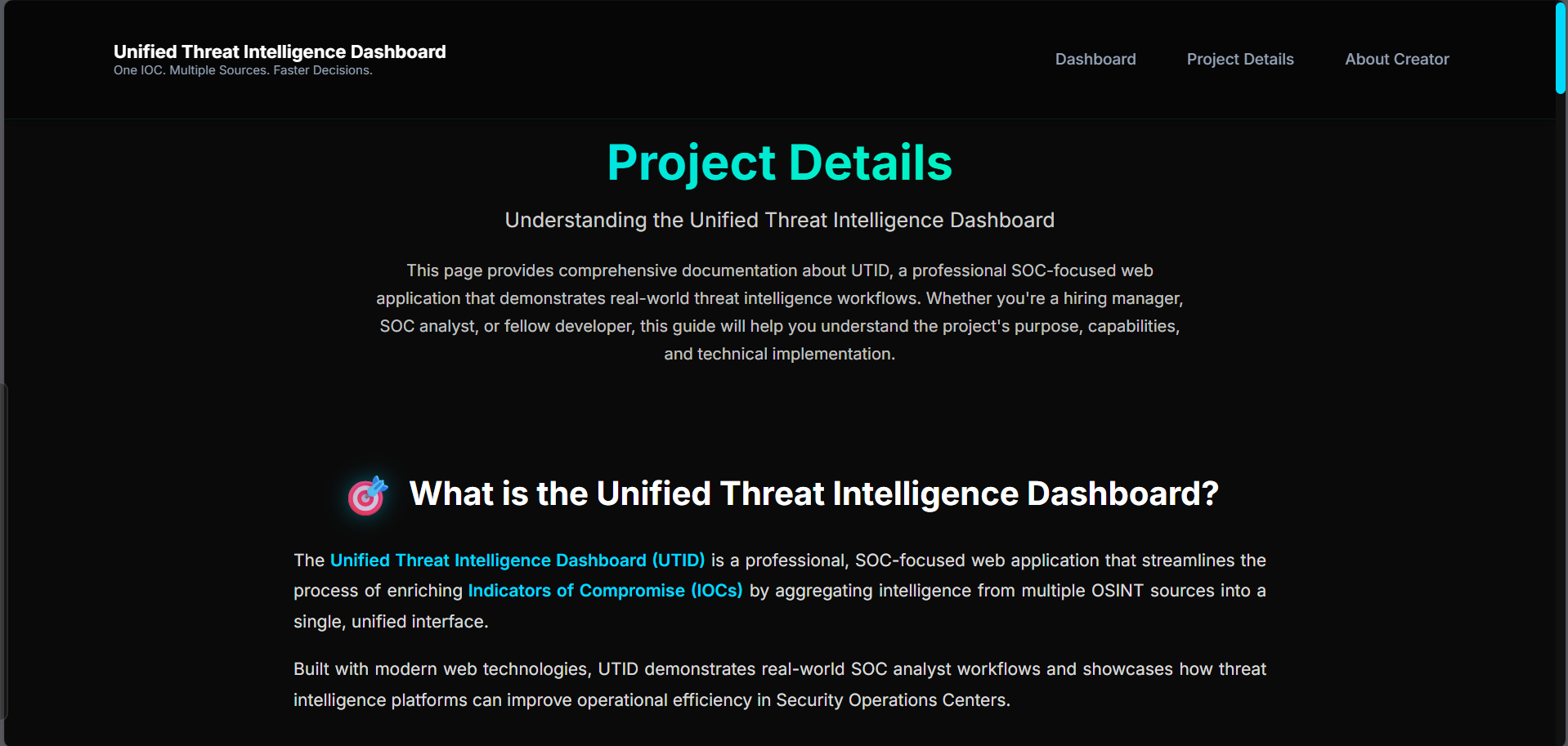 Unified Threat Intelligence Dashboard
One IOC. Multiple Sources. Faster Decisions.

Dashboard Project Details About Creator

Project Details

Understanding the Unified Threat Intelligence Dashboard

This page provides comprehensive documentation about UTID, a professional SOC-focused web application that demonstrates real-world threat intelligence workflows. Whether you're a hiring manager, SOC analyst, or fellow developer, this guide will help you understand the project's purpose, capabilities, and technical implementation.

What is the Unified Threat Intelligence Dashboard?

The Unified Threat Intelligence Dashboard (UTID) is a professional, SOC-focused web application that streamlines the process of enriching Indicators of Compromise (IOCs) by aggregating intelligence from multiple OSINT sources into a single, unified interface.

Built with modern web technologies, UTID demonstrates real-world SOC analyst workflows and showcases how threat intelligence platforms can improve operational efficiency in Security Operations Centers.